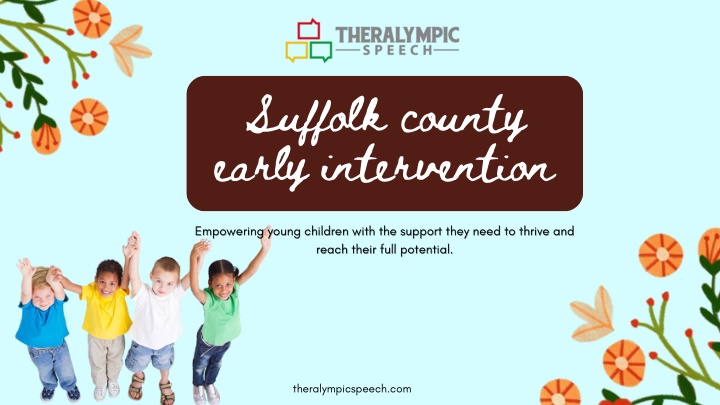 THERALYMPIC
SPEECH

Suffolk county early intervention

Empowering young children with the support they need to thrive and reach their full potential.

theralympicspeech.com